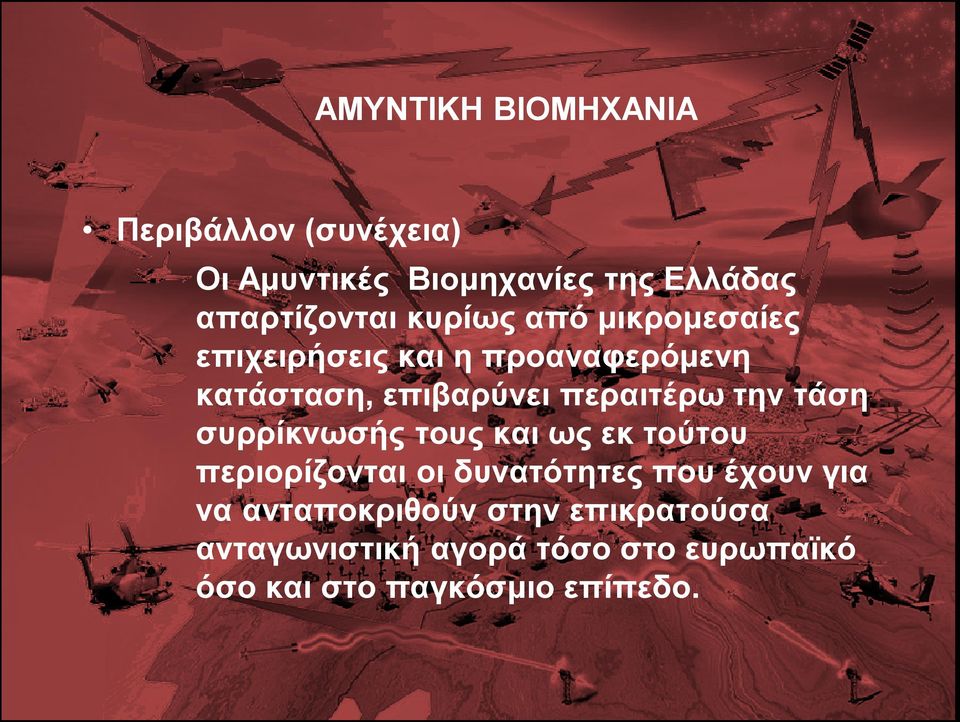 ΑΜΥΝΤΙΚΗ ΒΙΟΜΗΧΑΝΙΑ

• Περιβάλλον (συνέχεια)

Οι Αμυντικές Βιομηχανίες της Ελλάδας απαρτίζονται κυρίως από μικρομεσαίες επιχειρήσεις και η προαναφερόμενη κατάσταση, επιβαρύνει περαιτέρω την τάση συρρίκνωσής τους και ως εκ τούτου περιορίζονται οι δυνατότητες που έχουν για να ανταποκριθούν στην επικρατούσα ανταγωνιστική αγορά τόσο στο ευρωπαϊκό όσο και στο παγκόσμιο επίπεδο.